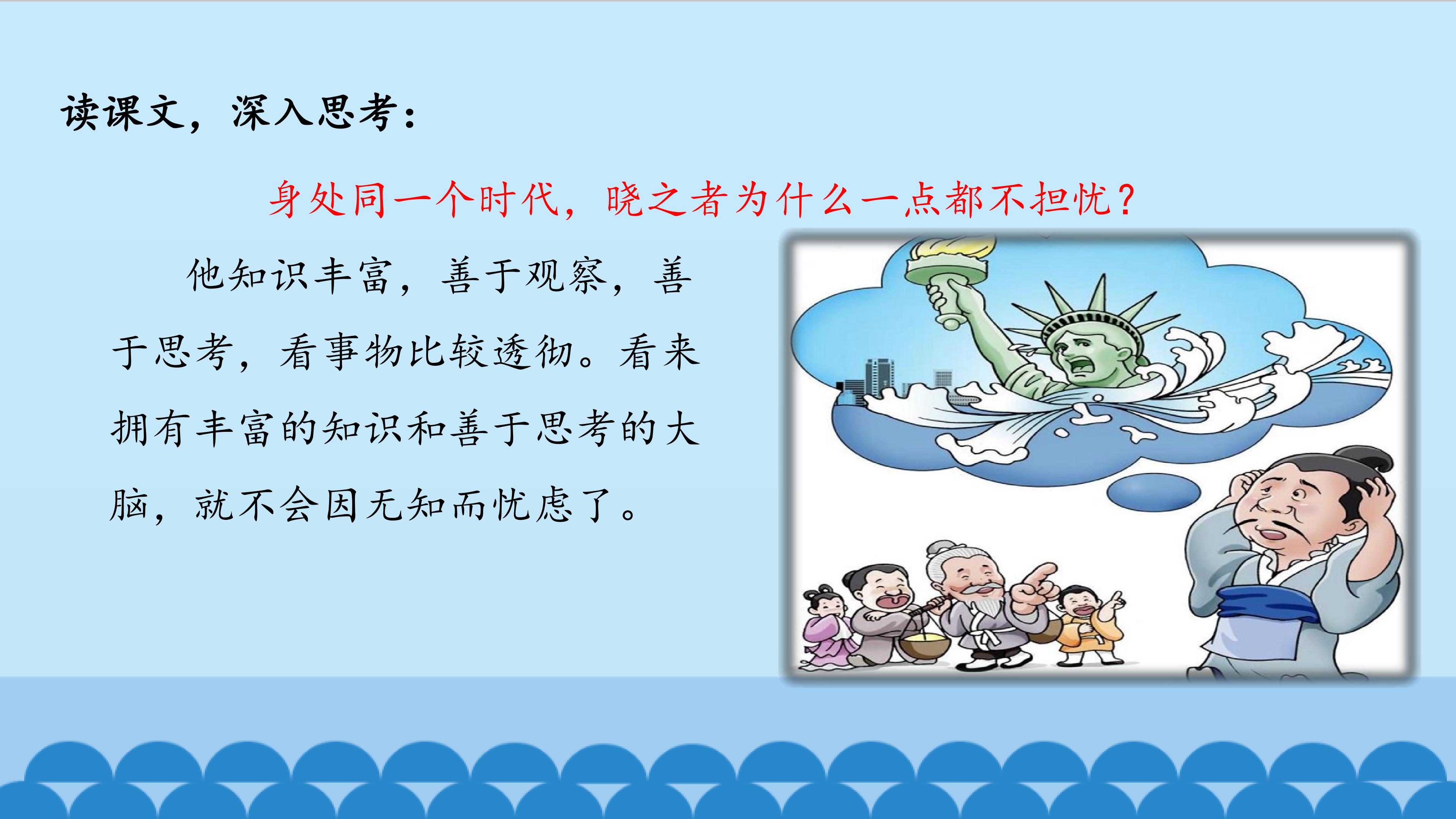 读课文，深入思考：

身处同一个时代，晓之者为什么一点都不担忧？

他知识丰富，善于观察，善于思考，看事物比较透彻。看来拥有丰富的知识和善于思考的大脑，就不会因无知而忧虑了。